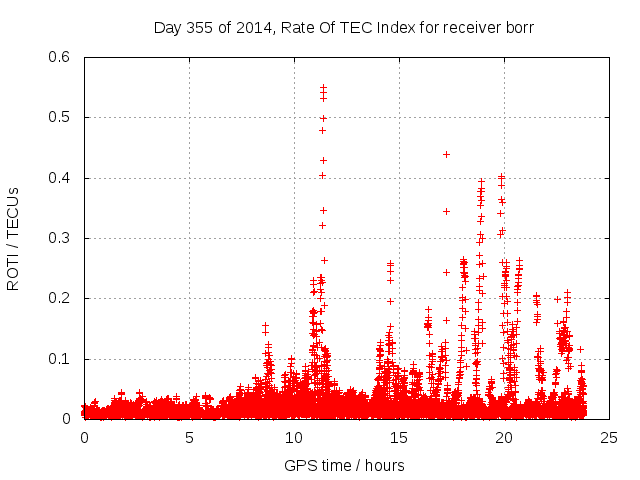 Day 355 of 2014, Rate Of TEC Index for receiver borr

ROTI / TECUs

0.6
0.5
0.4
0.3
0.2
0.1
0

0 5 10 15 20 25

GPS time / hours